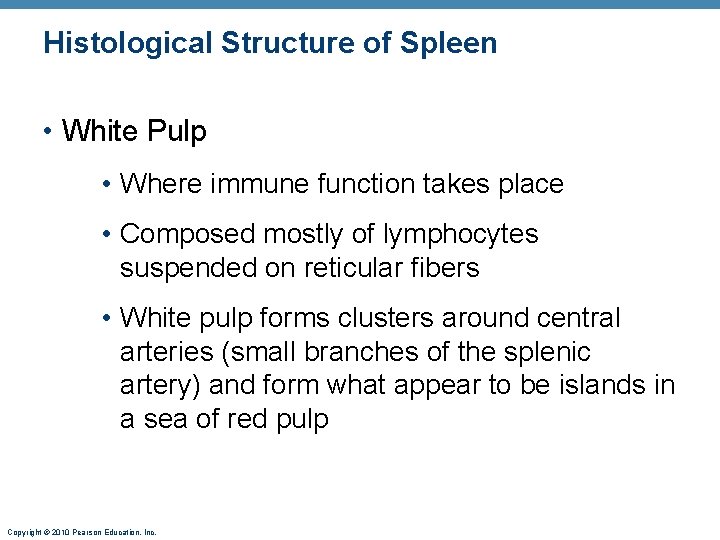 Histological Structure of Spleen

• White Pulp

• Where immune function takes place

• Composed mostly of lymphocytes suspended on reticular fibers

• White pulp forms clusters around central arteries (small branches of the splenic artery) and form what appear to be islands in a sea of red pulp

Copyright © 2010 Pearson Education, Inc.